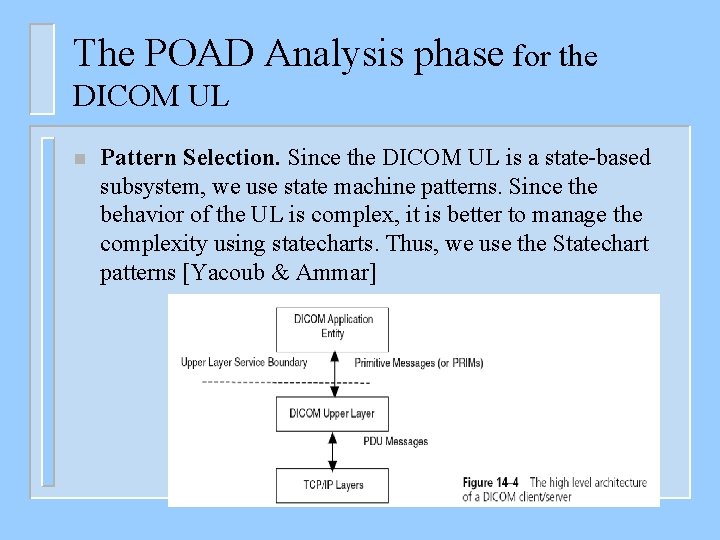 The POAD Analysis phase for the DICOM UL

Pattern Selection. Since the DICOM UL is a state-based subsystem, we use state machine patterns. Since the behavior of the UL is complex, it is better to manage the complexity using statecharts. Thus, we use the Statechart patterns [Yacoub & Ammar]

DICOM Application Entity

Upper Layer Service Boundary

Primitive Messages (or PRIMs)

DICOM Upper Layer

PDU Messages

TCP/IP Layers

Figure 14-4 The high level architecture of a DICOM client/server